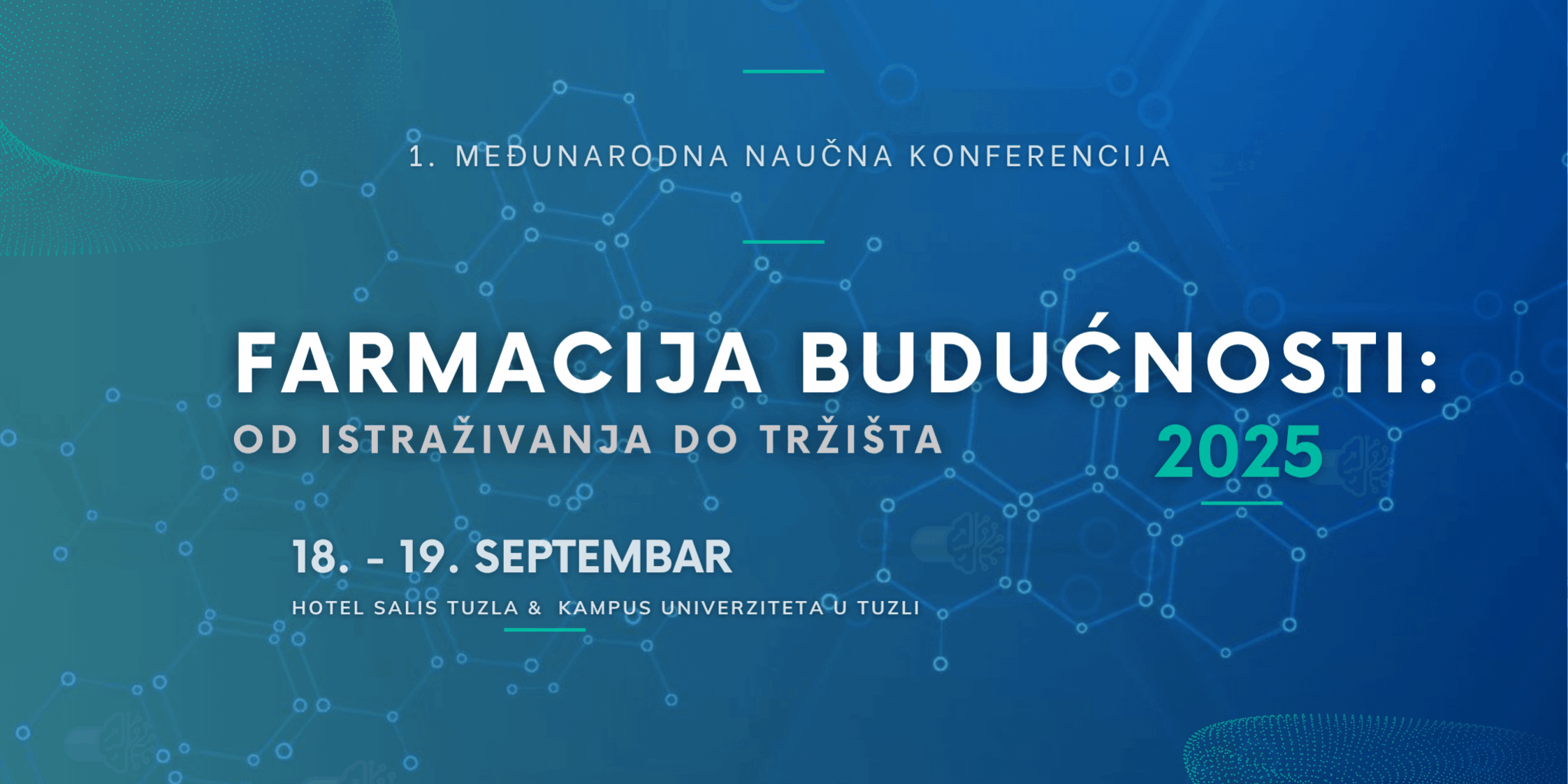 1. MEĐUNARODNA NAUČNA KONFERENCIJA

FARMACIJA BUDUĆNOSTI:
OD ISTRAŽIVANJA DO TRŽIŠTA
2025

18. - 19. SEPTEMBAR
HOTEL SALIS TUZLA & KAMPUS UNIVERZITETA U TUZLI